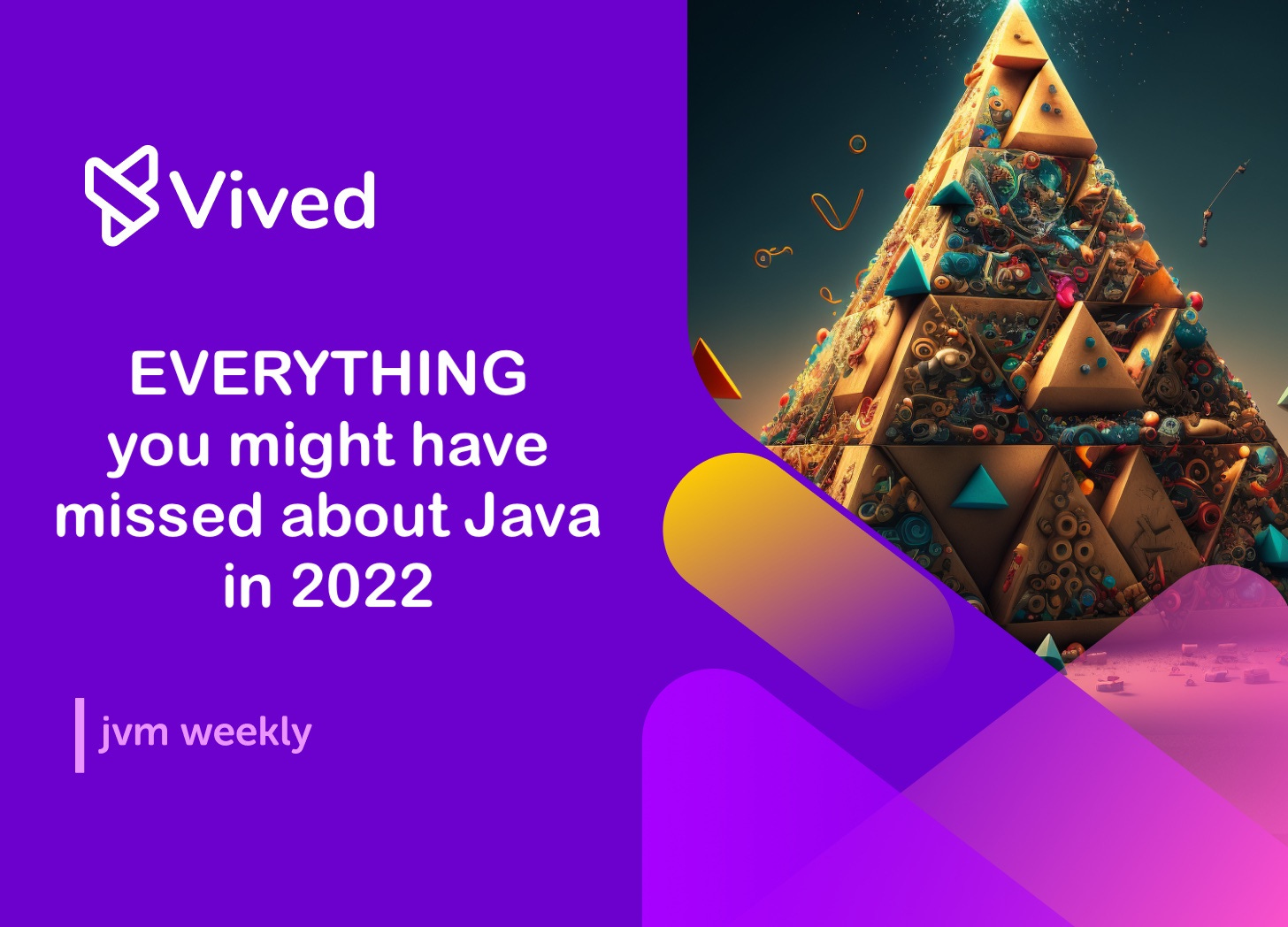 Vived

EVERYTHING
you might have
missed about Java
in 2022

jvm weekly